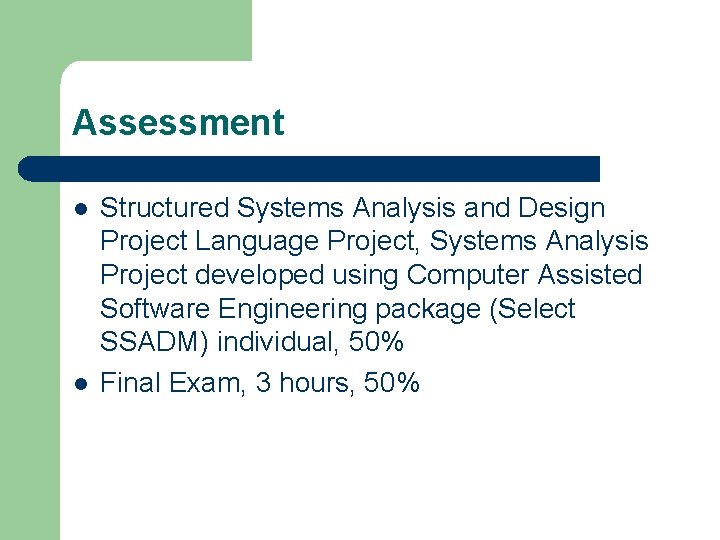 Assessment

- Structured Systems Analysis and Design Project Language Project, Systems Analysis Project developed using Computer Assisted Software Engineering package (Select SSADM) individual, 50%
- Final Exam, 3 hours, 50%